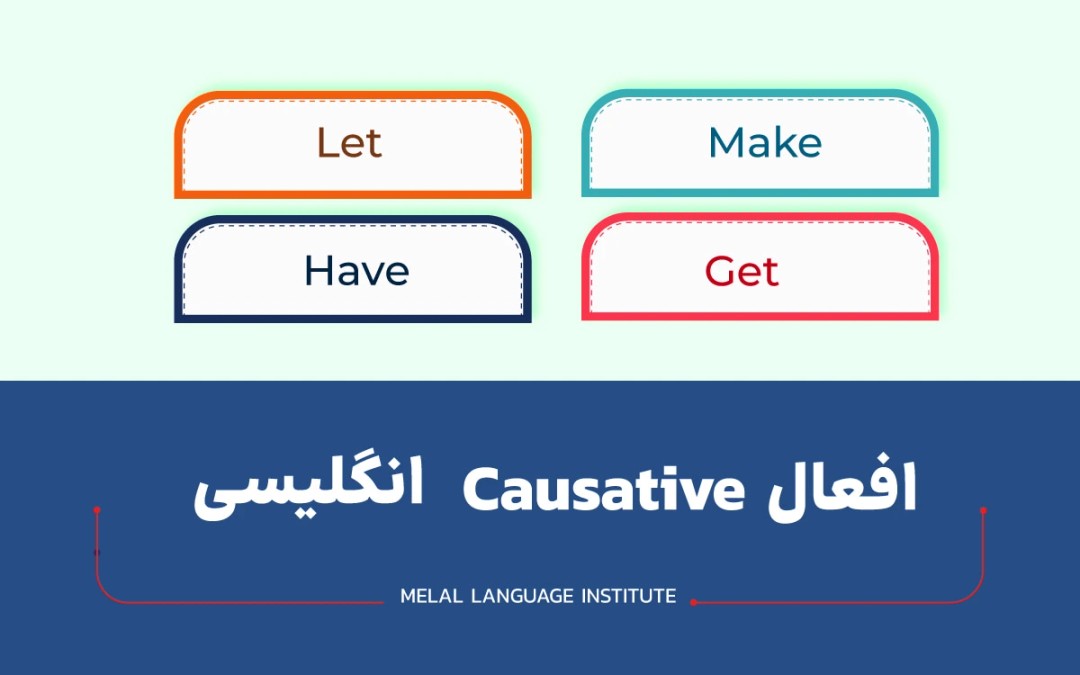 Let

Make

Have

Get

افعال Causative انگلیسی

MELAL LANGUAGE INSTITUTE